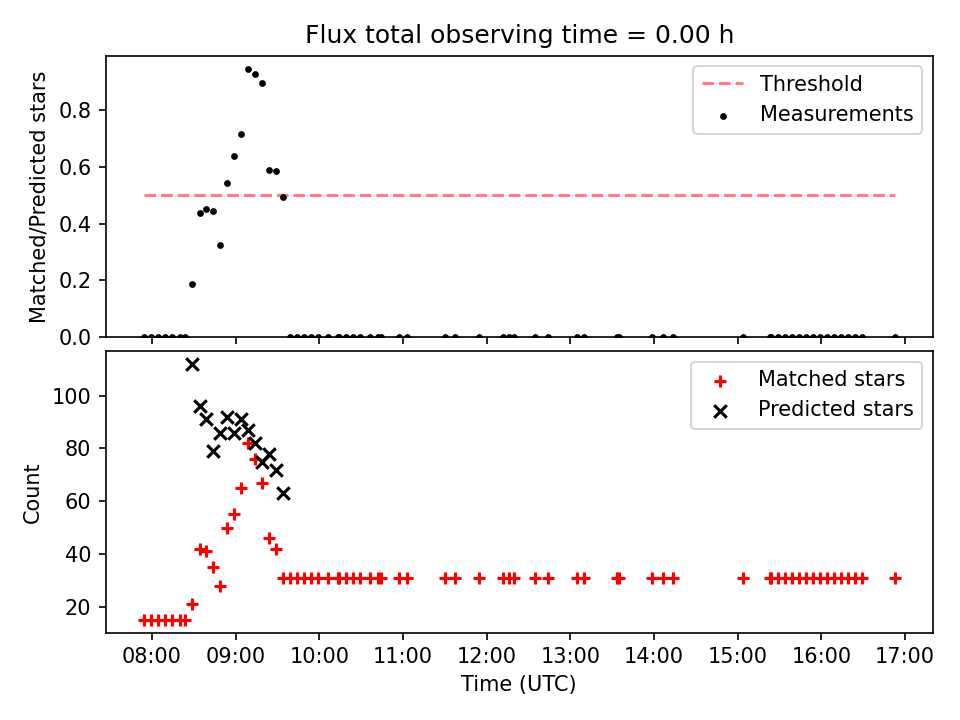 Flux total observing time = 0.00 h

Matched/Predicted stars

0.8
0.6
0.4
0.2
0.0

Threshold
Measurements

Count

100
80
60
40
20

Matched stars
Predicted stars

08:00 09:00 10:00 11:00 12:00 13:00 14:00 15:00 16:00 17:00

Time (UTC)